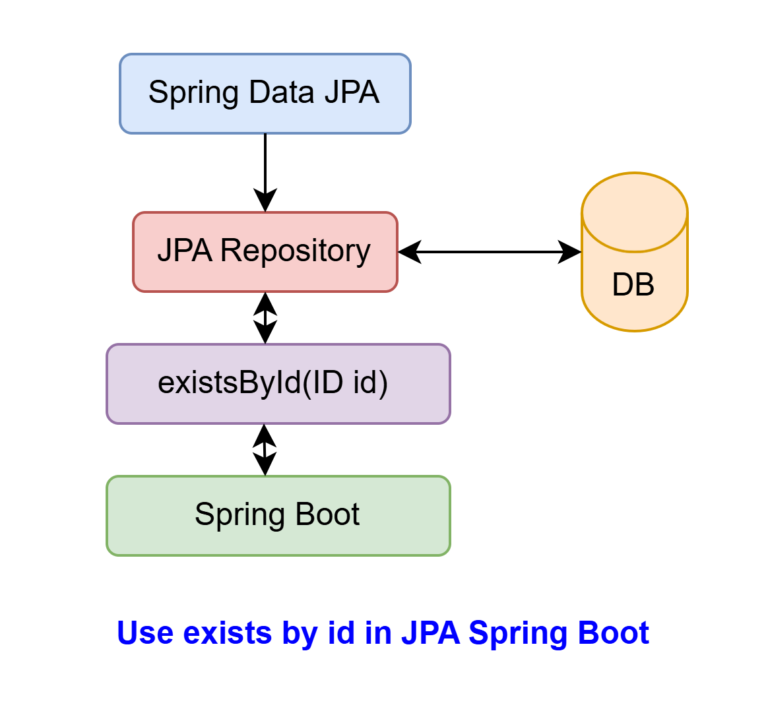 Spring Data JPA

JPA Repository

DB

existsById(ID id)

Spring Boot

Use exists by id in JPA Spring Boot